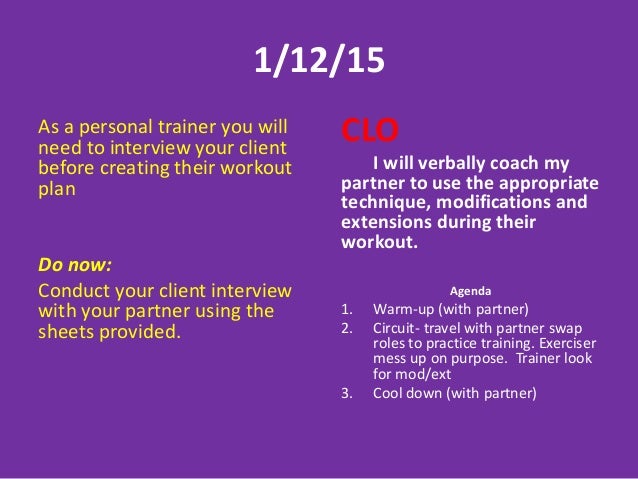 1/12/15

As a personal trainer you will need to interview your client before creating their workout plan

Do now:

Conduct your client interview with your partner using the sheets provided.

CLO

I will verbally coach my partner to use the appropriate technique, modifications and extensions during their workout.

Agenda

1. Warm-up (with partner)
2. Circuit- travel with partner swap roles to practice training. Exerciser mess up on purpose. Trainer look for mod/ext
3. Cool down (with partner)